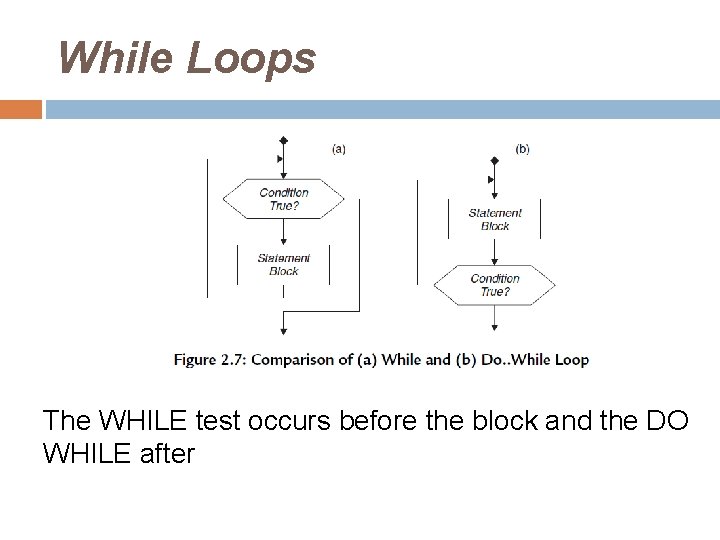 While Loops

(a)

Condition True?

Statement Block

(b)

Statement Block

Condition True?

Figure 2.7: Comparison of (a) While and (b) Do..While Loop

The WHILE test occurs before the block and the DO WHILE after